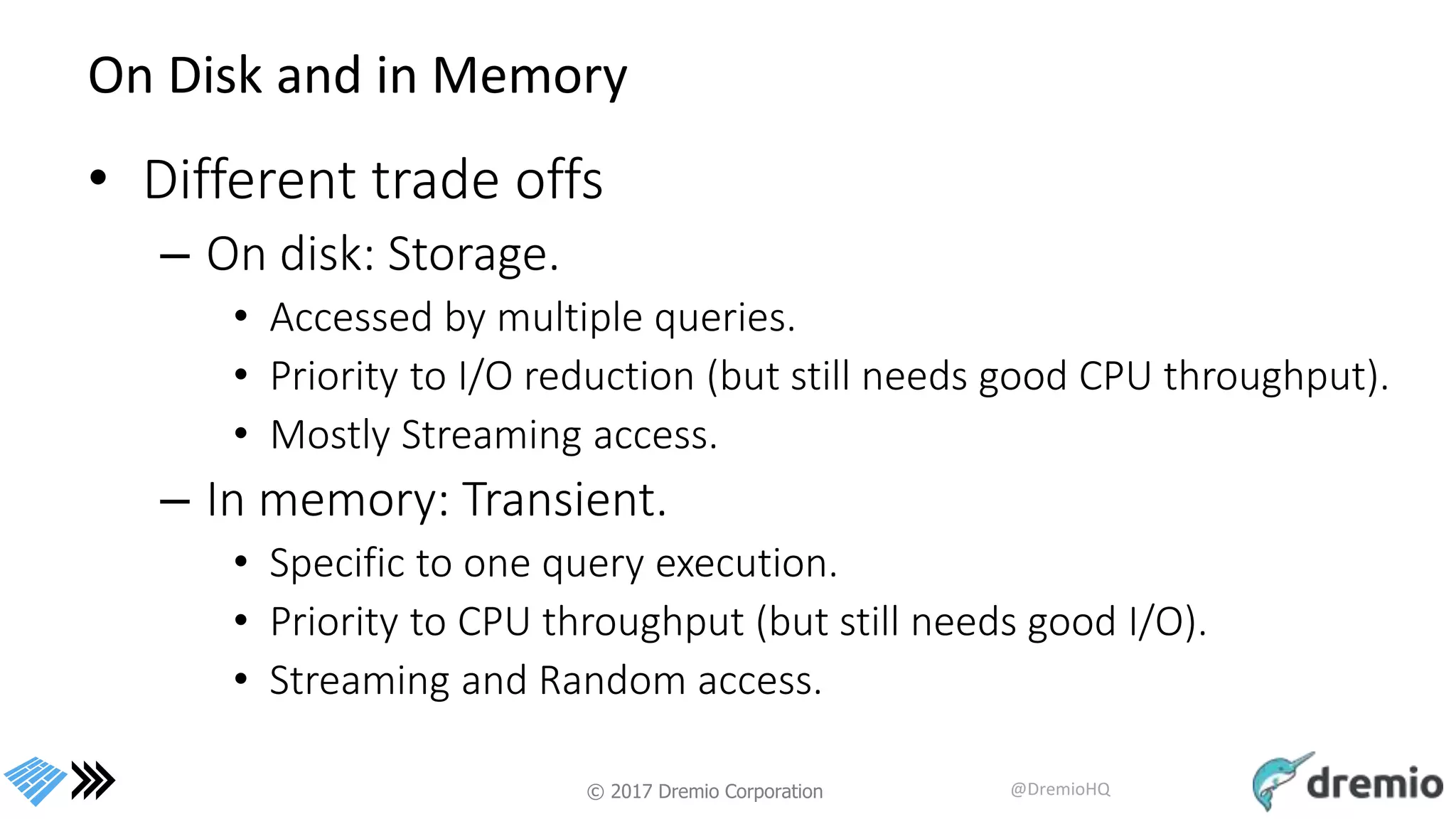 On Disk and in Memory

• Different trade offs
– On disk: Storage.
• Accessed by multiple queries.
• Priority to I/O reduction (but still needs good CPU throughput).
• Mostly Streaming access.
– In memory: Transient.
• Specific to one query execution.
• Priority to CPU throughput (but still needs good I/O).
• Streaming and Random access.

© 2017 Dremio Corporation

@DremioHQ

dremio